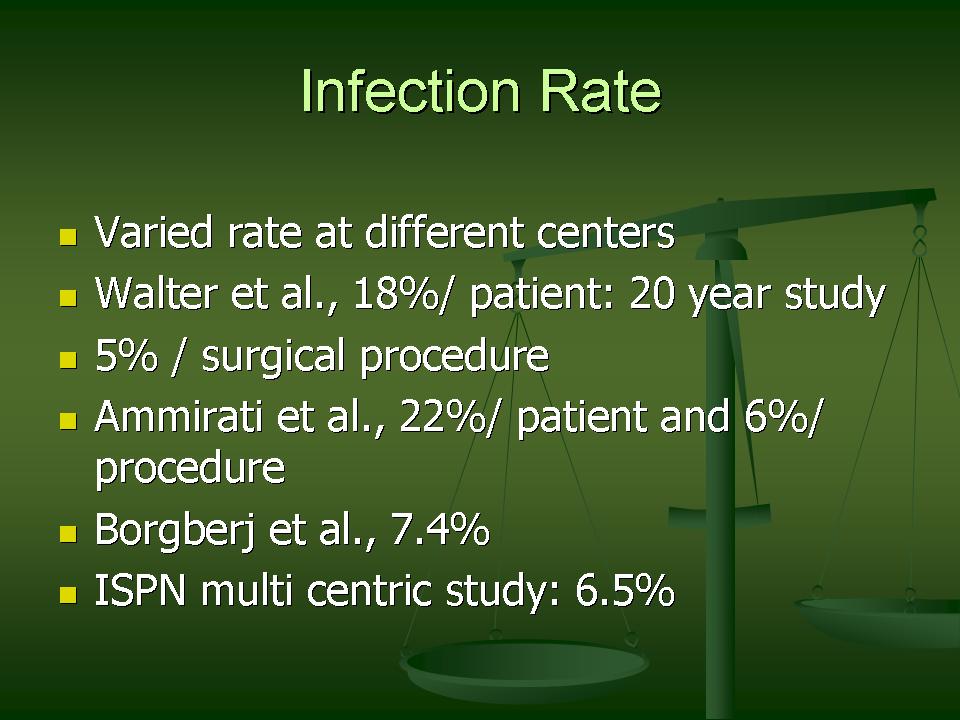 Infection Rate

- Varied rate at different centers
- Walter et al., 18%/ patient: 20 year study
- 5% / surgical procedure
- Ammirati et al., 22%/ patient and 6%/ procedure
- Borgberj et al., 7.4%
- ISPN multi centric study: 6.5%